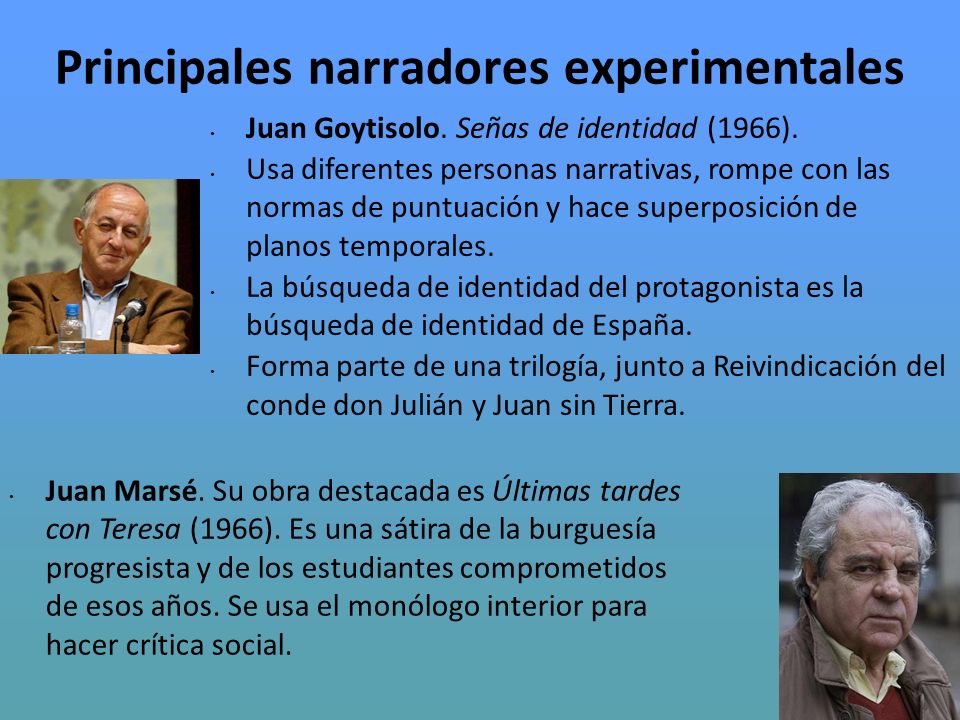 Principales narradores experimentales

• Juan Goytisolo. Señas de identidad (1966).
• Usa diferentes personas narrativas, rompe con las normas de puntuación y hace superposición de planos temporales.
• La búsqueda de identidad del protagonista es la búsqueda de identidad de España.
• Forma parte de una trilogía, junto a Reivindicación del conde don Julián y Juan sin Tierra.

• Juan Marsé. Su obra destacada es Últimas tardes con Teresa (1966). Es una sátira de la burguesía progresista y de los estudiantes comprometidos de esos años. Se usa el monólogo interior para hacer crítica social.